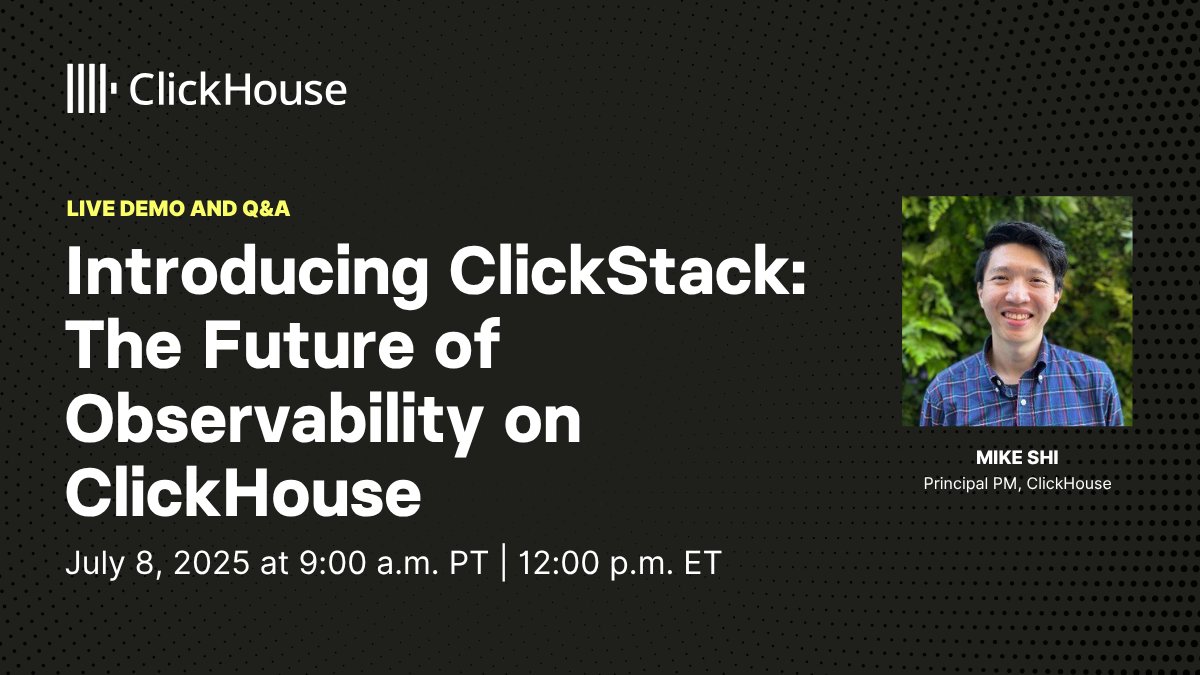 ClickHouse

LIVE DEMO AND Q&A

Introducing ClickStack: The Future of Observability on ClickHouse

July 8, 2025 at 9:00 a.m. PT | 12:00 p.m. ET

MIKE SHI
Principal PM, ClickHouse